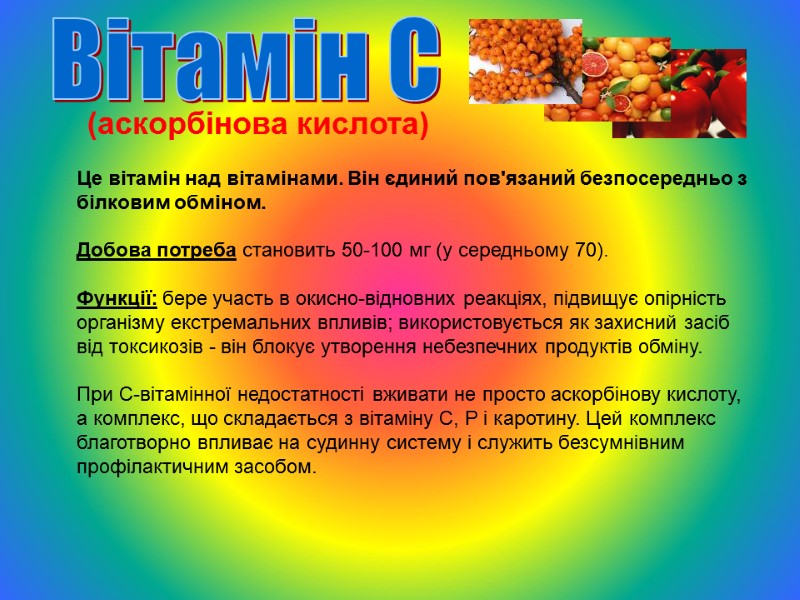 Вітамін С

(аскорбінова кислота)

Це вітамін над вітамінами. Він єдиний пов'язаний безпосередньо з білковим обміном.

Добова потреба становить 50-100 мг (у середньому 70).

Функції: бере участь в окисно-відновних реакціях, підвищує опірність організму екстремальних впливів; використовується як захисний засіб від токсикозів - він блокує утворення небезпечних продуктів обміну.

При С-вітамінної недостатності вживати не просто аскорбінову кислоту, а комплекс, що складається з вітаміну С, Р і каротину. Цей комплекс благотворно впливає на судинну систему і служить безсумнівним профілактичним засобом.